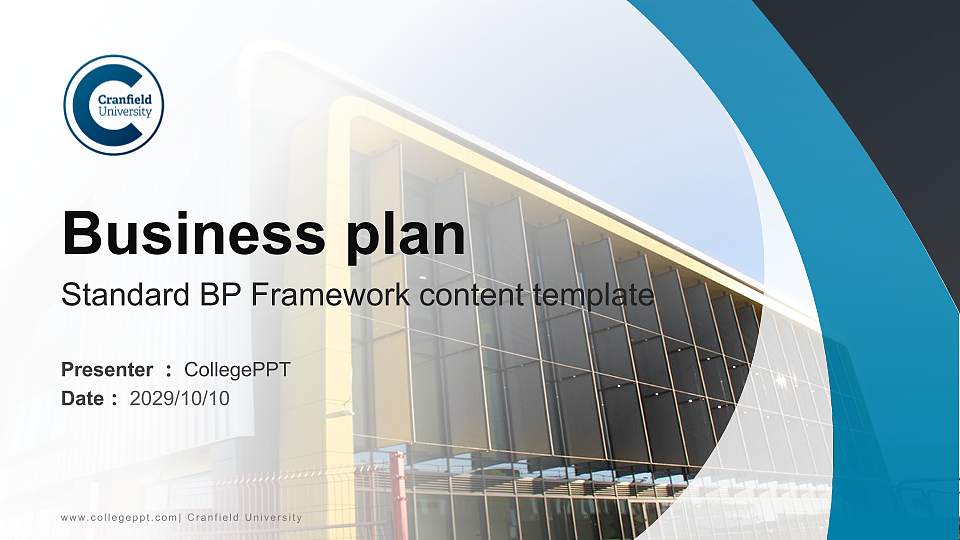 Cranfield University

Business plan

Standard BP Framework content template

Presenter : CollegePPT
Date : 2029/10/10

www.collegeppt.com| Cranfield University